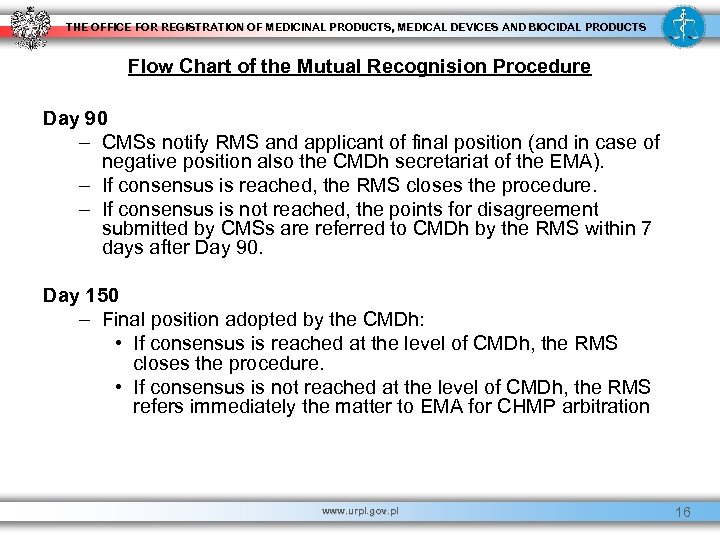 THE OFFICE FOR REGISTRATION OF MEDICINAL PRODUCTS, MEDICAL DEVICES AND BIOCIDAL PRODUCTS

Flow Chart of the Mutual Recognision Procedure

Day 90
– CMSs notify RMS and applicant of final position (and in case of negative position also the CMDh secretariat of the EMA).
– If consensus is reached, the RMS closes the procedure.
– If consensus is not reached, the points for disagreement submitted by CMSs are referred to CMDh by the RMS within 7 days after Day 90.

Day 150
– Final position adopted by the CMDh:
• If consensus is reached at the level of CMDh, the RMS closes the procedure.
• If consensus is not reached at the level of CMDh, the RMS refers immediately the matter to EMA for CHMP arbitration

www.urpl.gov.pl
16